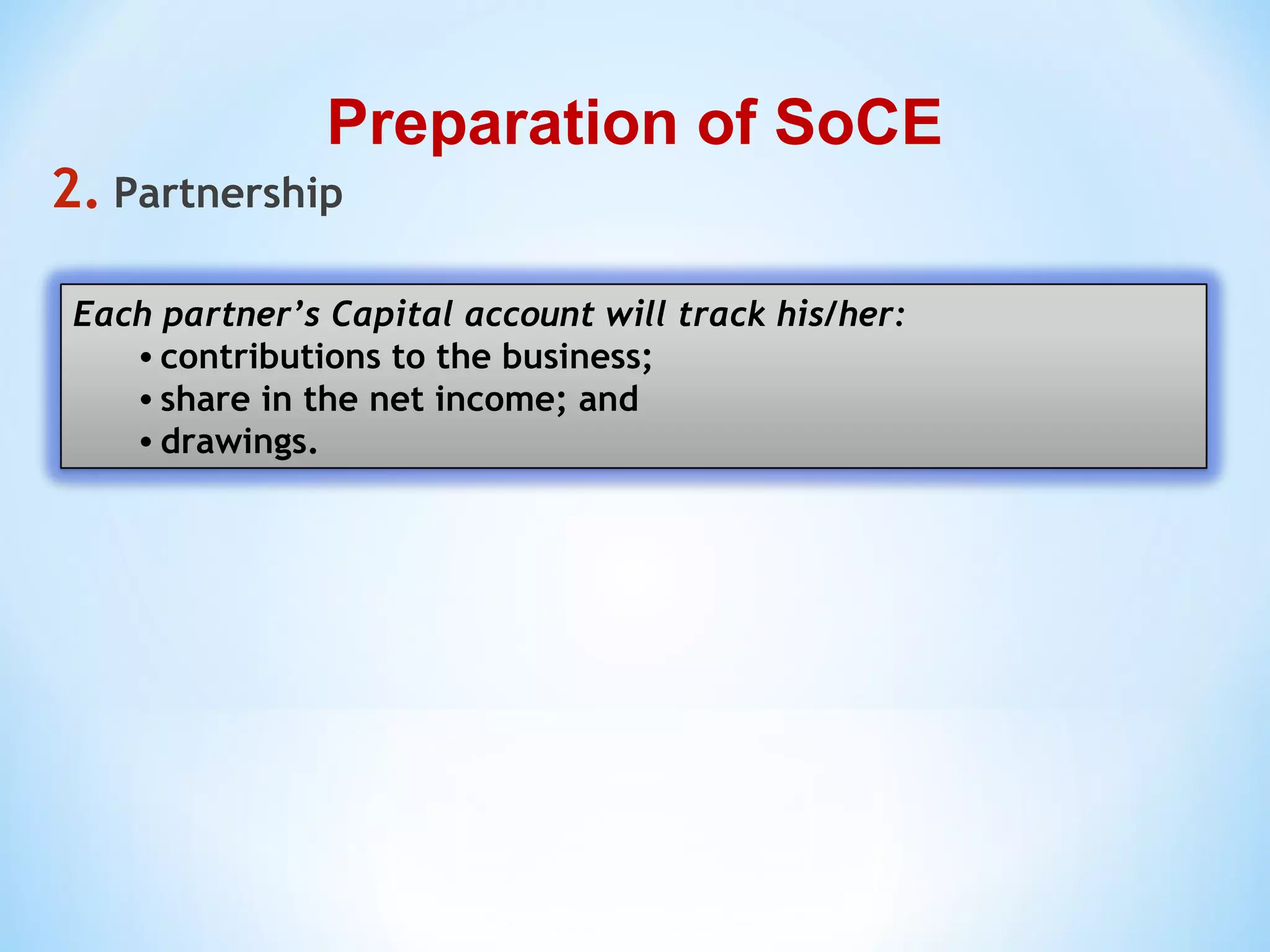 Preparation of SoCE

2. Partnership

Each partner’s Capital account will track his/her:
• contributions to the business;
• share in the net income; and
• drawings.